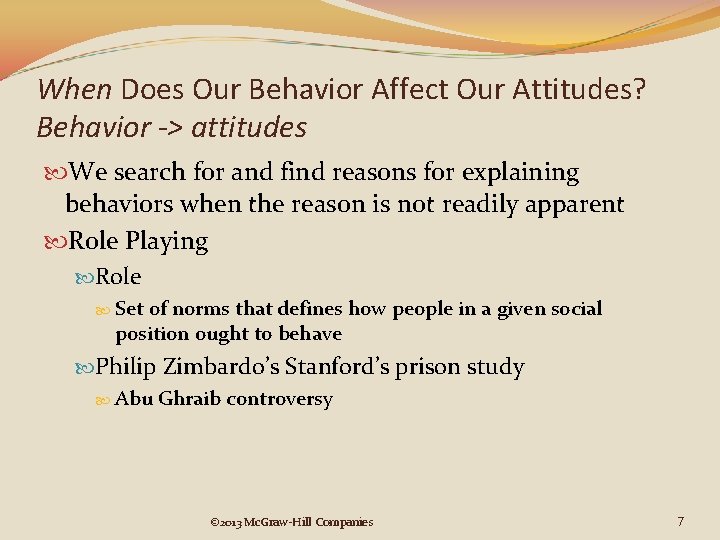 When Does Our Behavior Affect Our Attitudes?
Behavior -> attitudes

We search for and find reasons for explaining behaviors when the reason is not readily apparent

Role Playing

Role

Set of norms that defines how people in a given social position ought to behave

Philip Zimbardo's Stanford's prison study

Abu Ghraib controversy

©2013 McGraw-Hill Companies

7